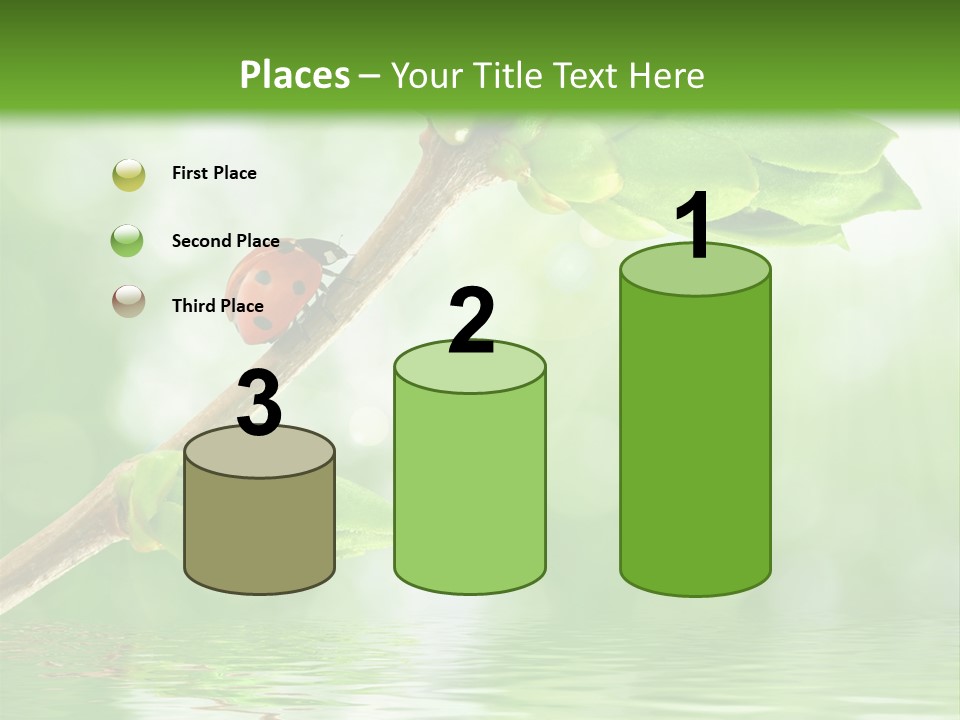 Places – Your Title Text Here

First Place

Second Place

Third Place

3

2

1